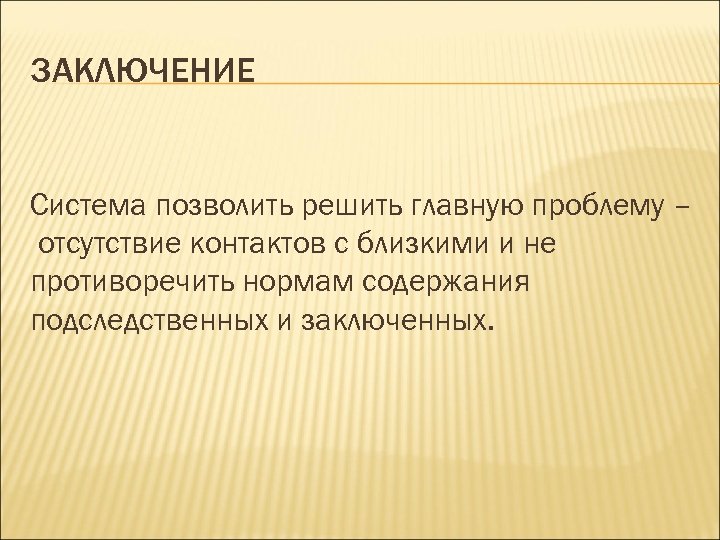 ЗАКЛЮЧЕНИЕ

Система позволить решить главную проблему – отсутствие контактов с близкими и не противоречить нормам содержания подследственных и заключенных.